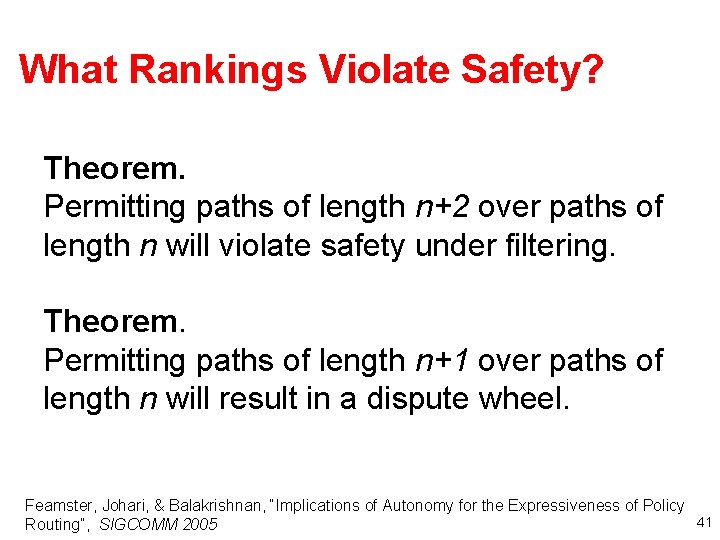 What Rankings Violate Safety?

Theorem.
Permitting paths of length $n+2$ over paths of length $n$ will violate safety under filtering.

Theorem.
Permitting paths of length $n+1$ over paths of length $n$ will result in a dispute wheel.

Feamster, Johari, & Balakrishnan, "Implications of Autonomy for the Expressiveness of Policy Routing", SIGCOMM 2005

41